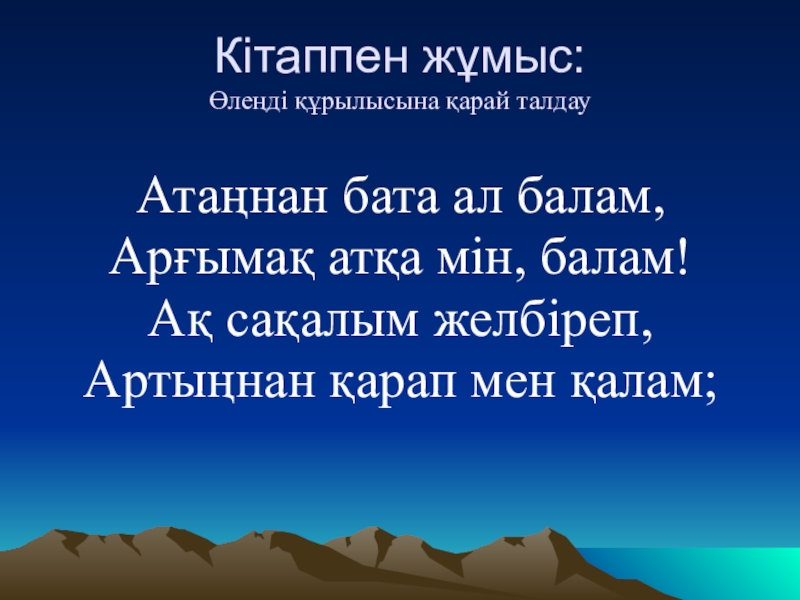 Кітаппен жұмыс:
Өлеңді құрылысына қарай талдау

Атаңнан бата ал балам,
Арғымақ атқа мін, балам!
Ақ сақалым желбіреп,
Артыңнан қарап мен қалам;